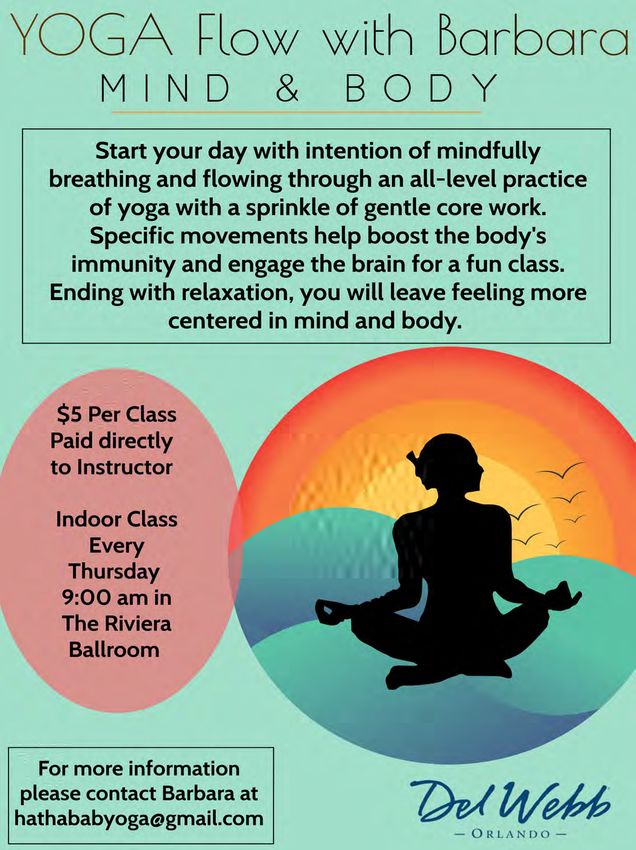 YOGA Flow with Barbara
MIND & BODY

Start your day with intention of mindfully breathing and flowing through an all-level practice of yoga with a sprinkle of gentle core work. Specific movements help boost the body's immunity and engage the brain for a fun class. Ending with relaxation, you will leave feeling more centered in mind and body.

$5 Per Class Paid directly to Instructor

Indoor Class Every Thursday 9:00 am in The Riviera Ballroom

For more information please contact Barbara at hathababyoga@gmail.com

Del Webb
— ORLANDO —